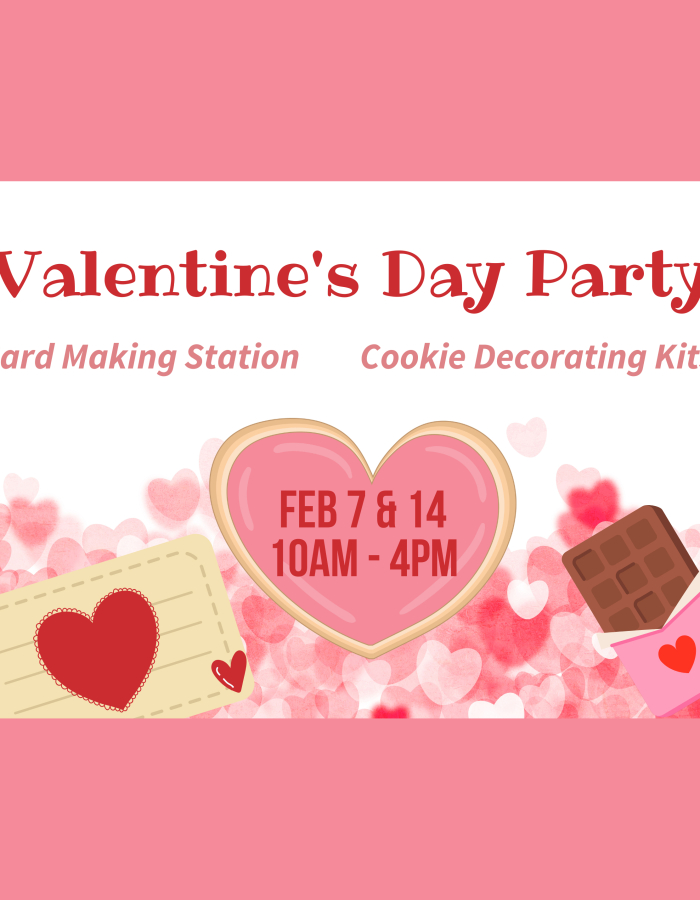 Valentine's Day Party

ard Making Station

Cookie Decorating Kit

FEB 7 & 14
10AM - 4PM